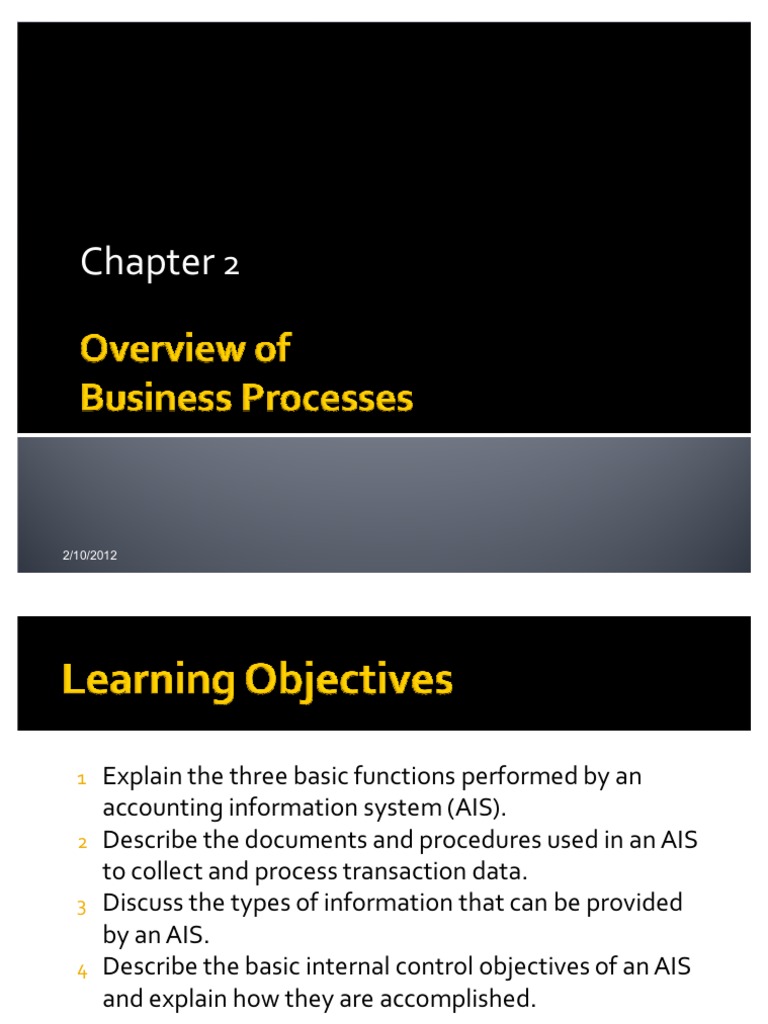 Chapter 2

Overview of Business Processes

2/10/2012

Learning Objectives

1 Explain the three basic functions performed by an accounting information system (AIS).
2 Describe the documents and procedures used in an AIS to collect and process transaction data.
3 Discuss the types of information that can be provided by an AIS.
4 Describe the basic internal control objectives of an AIS and explain how they are accomplished.